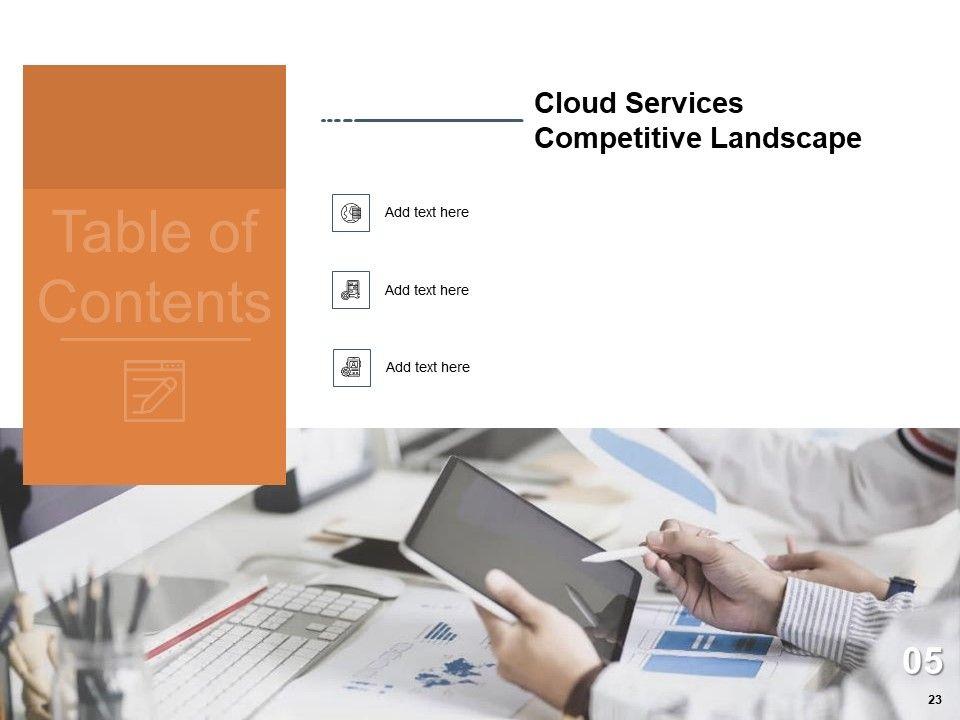 Table of Contents

Cloud Services Competitive Landscape

Add text here

Add text here

Add text here

05

23